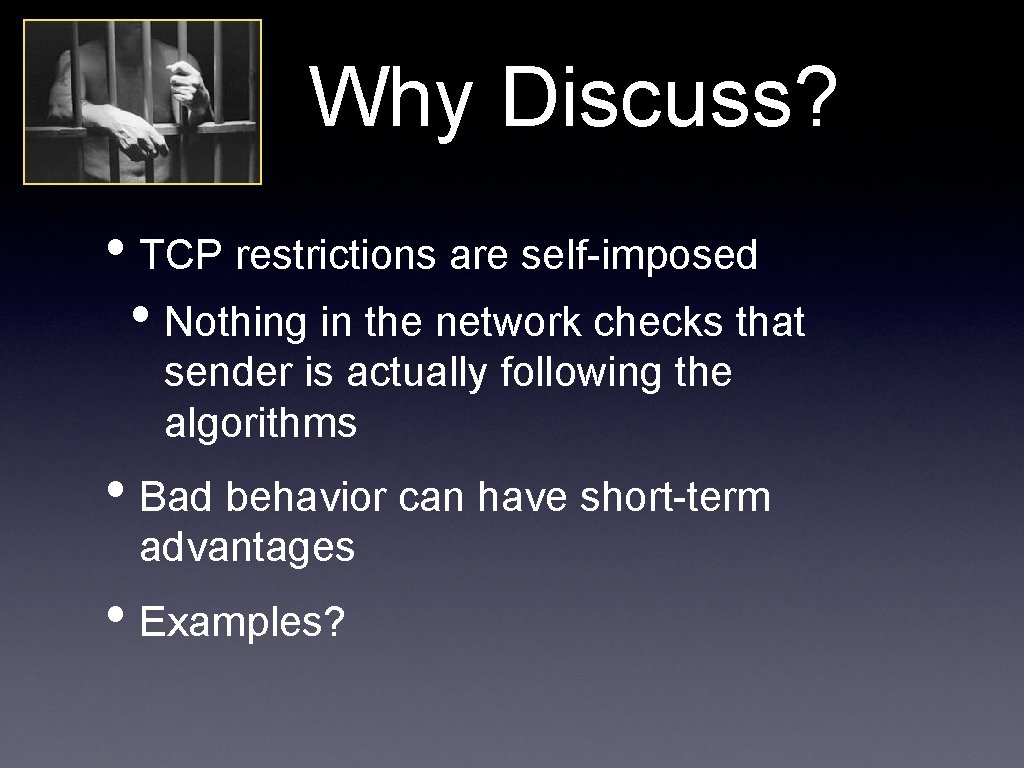 Why Discuss?

• TCP restrictions are self-imposed

• Nothing in the network checks that sender is actually following the algorithms

• Bad behavior can have short-term advantages

• Examples?